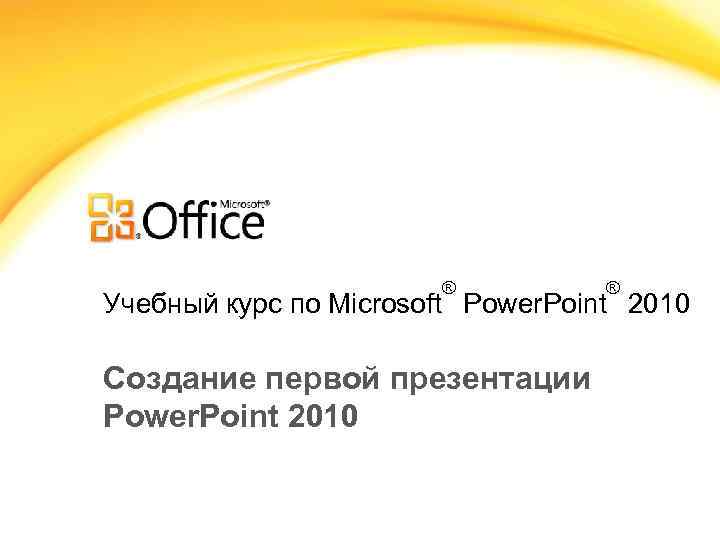 Microsoft® Office

Учебный курс по Microsoft® PowerPoint® 2010

Создание первой презентации PowerPoint 2010